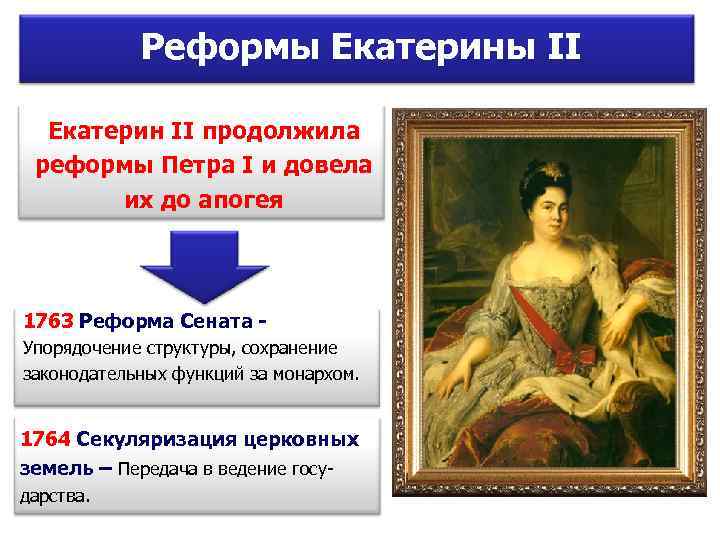 Реформы Екатерины II

Екатерин II продолжила реформы Петра I и довела их до апогея

1763 Реформа Сената - Упорядочение структуры, сохранение законодательных функций за монархом.

1764 Секуляризация церковных земель – Передача в ведение государства.